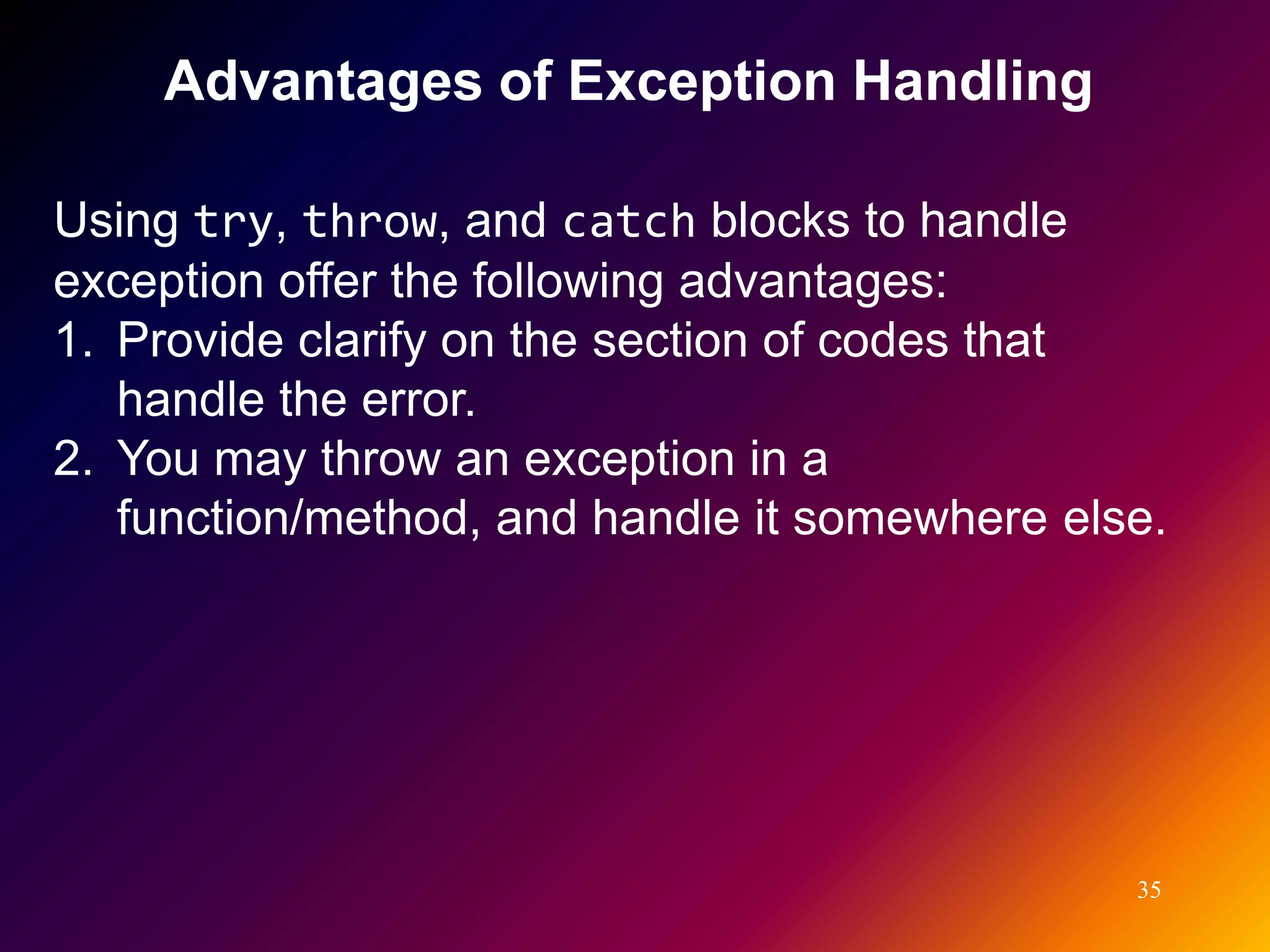 Advantages of Exception Handling

Using try, throw, and catch blocks to handle exception offer the following advantages:
1. Provide clarify on the section of codes that handle the error.
2. You may throw an exception in a function/method, and handle it somewhere else.

35